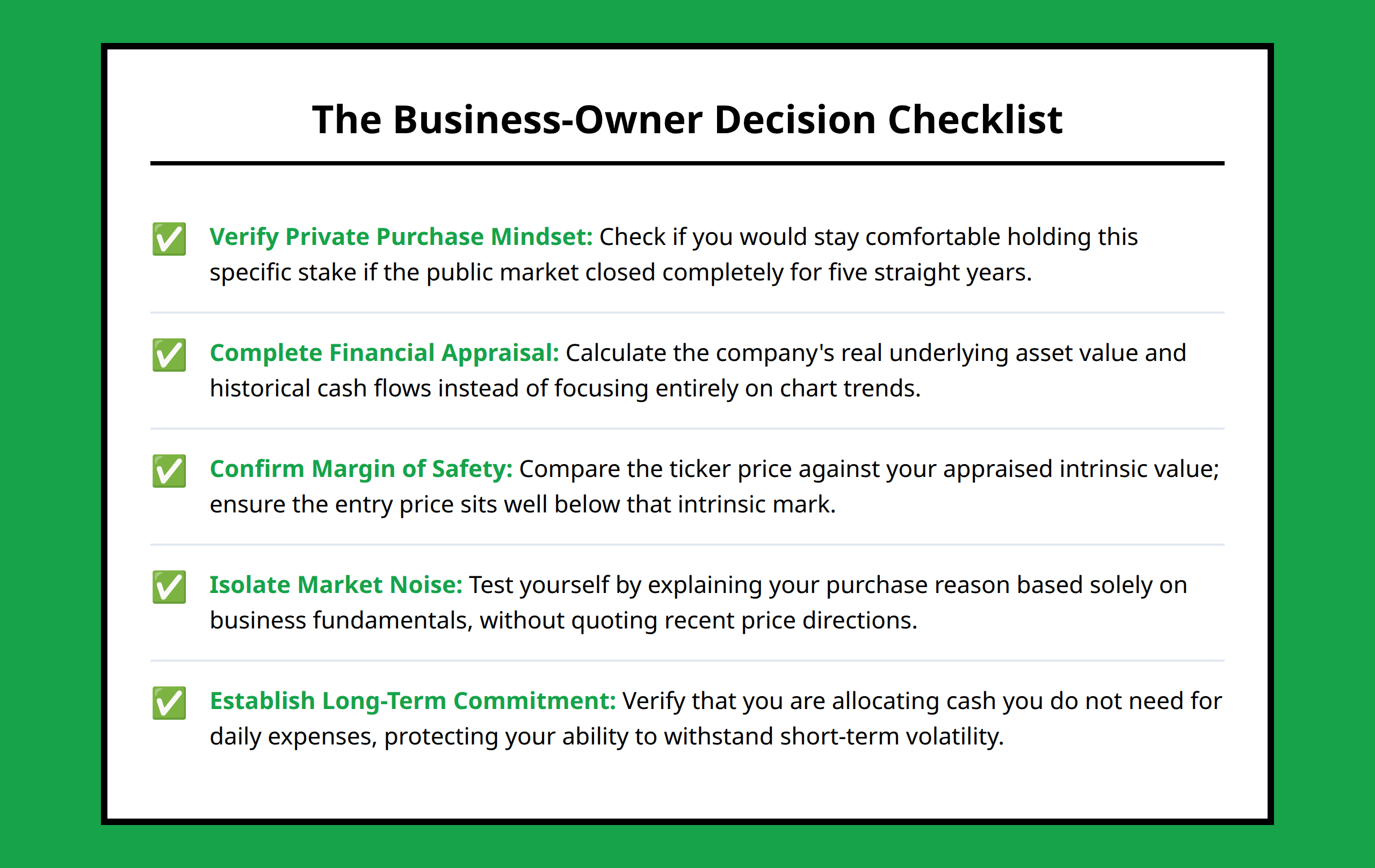 The Business-Owner Decision Checklist

✅ Verify Private Purchase Mindset: Check if you would stay comfortable holding this specific stake if the public market closed completely for five straight years.

✅ Complete Financial Appraisal: Calculate the company's real underlying asset value and historical cash flows instead of focusing entirely on chart trends.

✅ Confirm Margin of Safety: Compare the ticker price against your appraised intrinsic value; ensure the entry price sits well below that intrinsic mark.

✅ Isolate Market Noise: Test yourself by explaining your purchase reason based solely on business fundamentals, without quoting recent price directions.

✅ Establish Long-Term Commitment: Verify that you are allocating cash you do not need for daily expenses, protecting your ability to withstand short-term volatility.